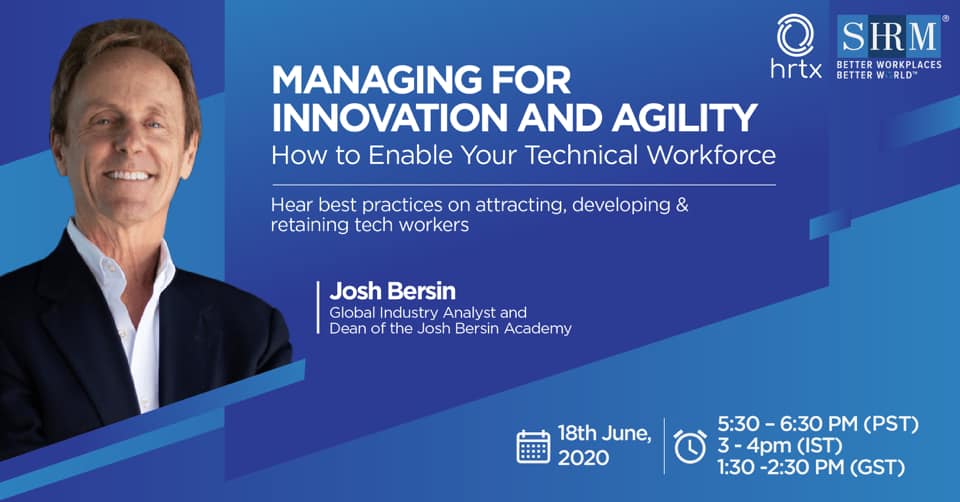 hrtx

SHRM®
BETTER WORKPLACES
BETTER WORLD™

MANAGING FOR INNOVATION AND AGILITY
How to Enable Your Technical Workforce

Hear best practices on attracting, developing & retaining tech workers

Josh Bersin
Global Industry Analyst and
Dean of the Josh Bersin Academy

18th June, 2020

5:30 – 6:30 PM (PST)
3 - 4pm (IST)
1:30 -2:30 PM (GST)